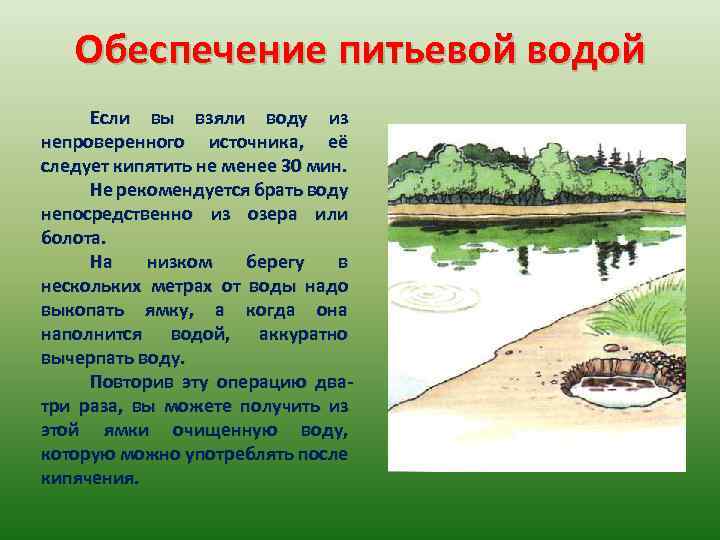 Обеспечение питьевой водой

Если вы взяли воду из непроверенного источника, её следует кипятить не менее 30 мин.

Не рекомендуется брать воду непосредственно из озера или болота.

На низком берегу в нескольких метрах от воды надо выкопать ямку, а когда она наполнится водой, аккуратно вычерпать воду.

Повторив эту операцию два-три раза, вы можете получить из этой ямки очищенную воду, которую можно употреблять после кипячения.